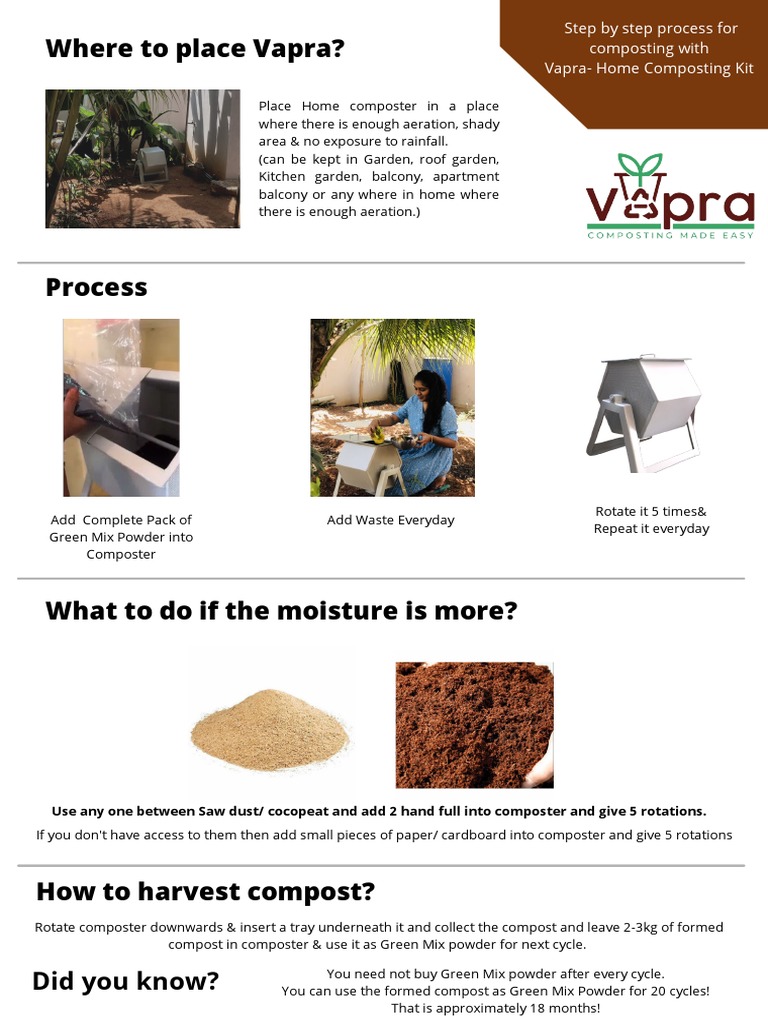 Step by step process for composting with Vapra- Home Composting Kit

Where to place Vapra?

Place Home composter in a place where there is enough aeration, shady area & no exposure to rainfall.
(can be kept in Garden, roof garden, Kitchen garden, balcony, apartment balcony or any where in home where there is enough aeration.)

Vapra
COMPOSTING MADE EASY

Process

Add Complete Pack of Green Mix Powder into Composter

Add Waste Everyday

Rotate it 5 times& Repeat it everyday

What to do if the moisture is more?

Use any one between Saw dust/ cocopeat and add 2 hand full into composter and give 5 rotations.

If you don't have access to them then add small pieces of paper/ cardboard into composter and give 5 rotations

How to harvest compost?

Rotate composter downwards & insert a tray underneath it and collect the compost and leave 2-3kg of formed compost in composter & use it as Green Mix powder for next cycle.

Did you know?

You need not buy Green Mix powder after every cycle.
You can use the formed compost as Green Mix Powder for 20 cycles!
That is approximately 18 months!